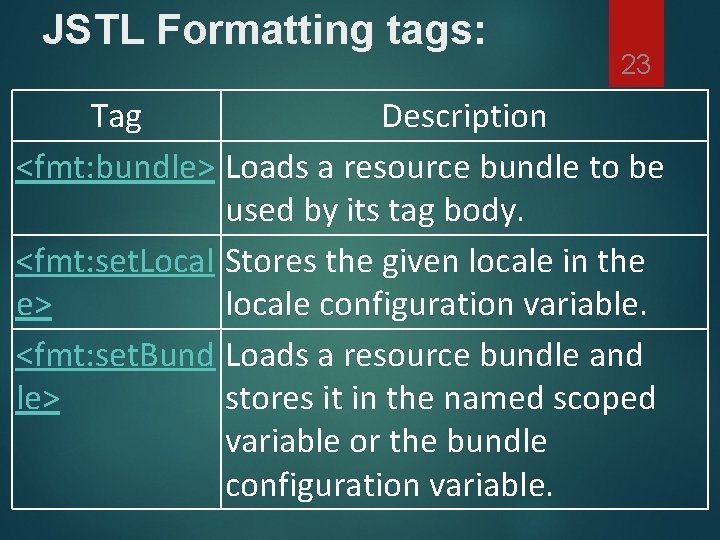 JSTL Formatting tags:

23

| Tag | Description |
|---|---|
| <fmt:bundle> | Loads a resource bundle to be used by its tag body. |
| <fmt:setLocale> | Stores the given locale in the locale configuration variable. |
| <fmt:setBundle> | Loads a resource bundle and stores it in the named scoped variable or the bundle configuration variable. |